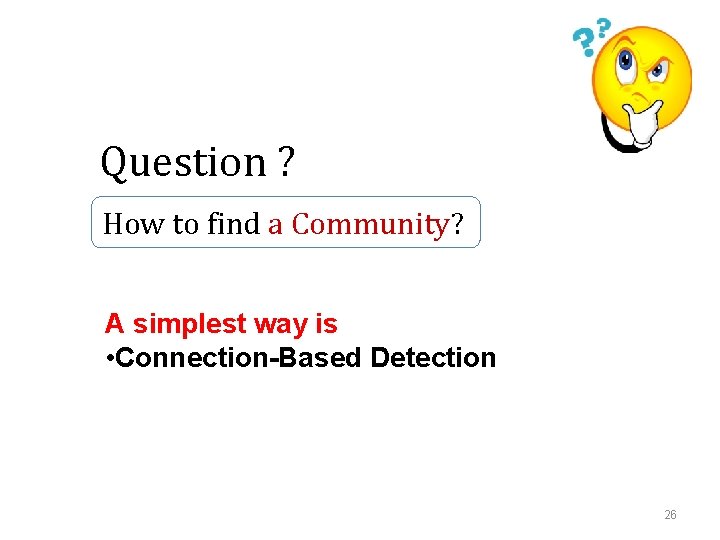 ??

Question ?

How to find a Community?

A simplest way is
•Connection-Based Detection

26